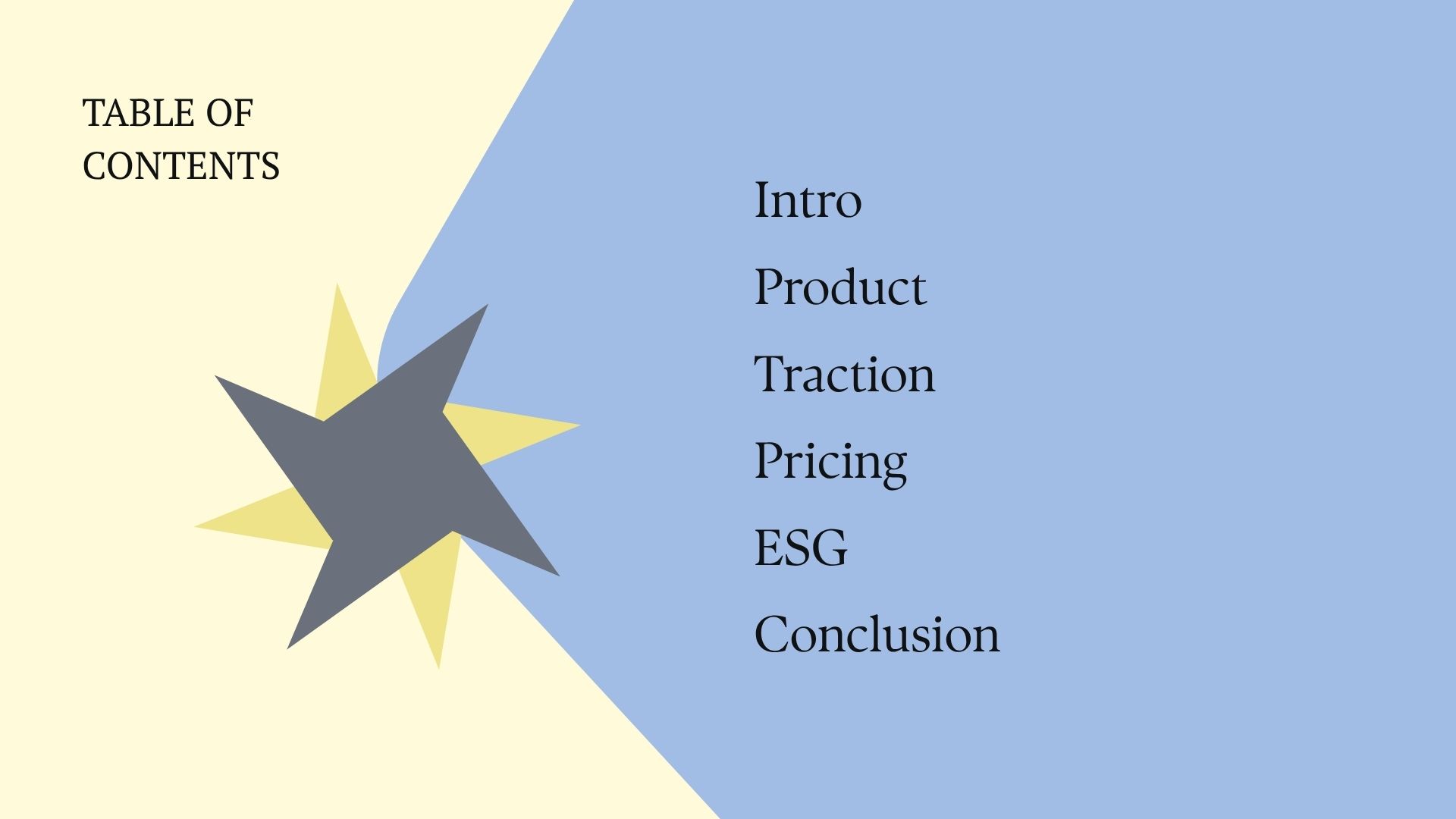 TABLE OF CONTENTS

Intro
Product
Traction
Pricing
ESG
Conclusion